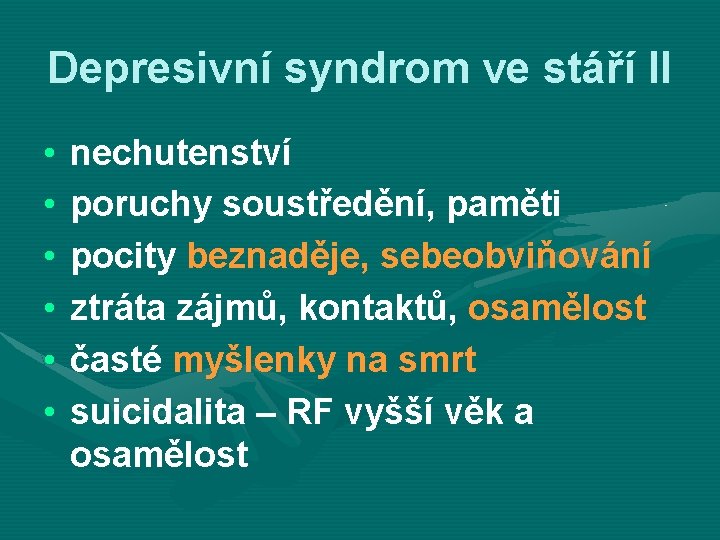 Depresivní syndrom ve stáří II

• nechutenství
• poruchy soustředění, paměti
• pocity beznaděje, sebeobviňování
• ztráta zájmů, kontaktů, osamělost
• časté myšlenky na smrt
• suicidalita – RF vyšší věk a osamělost